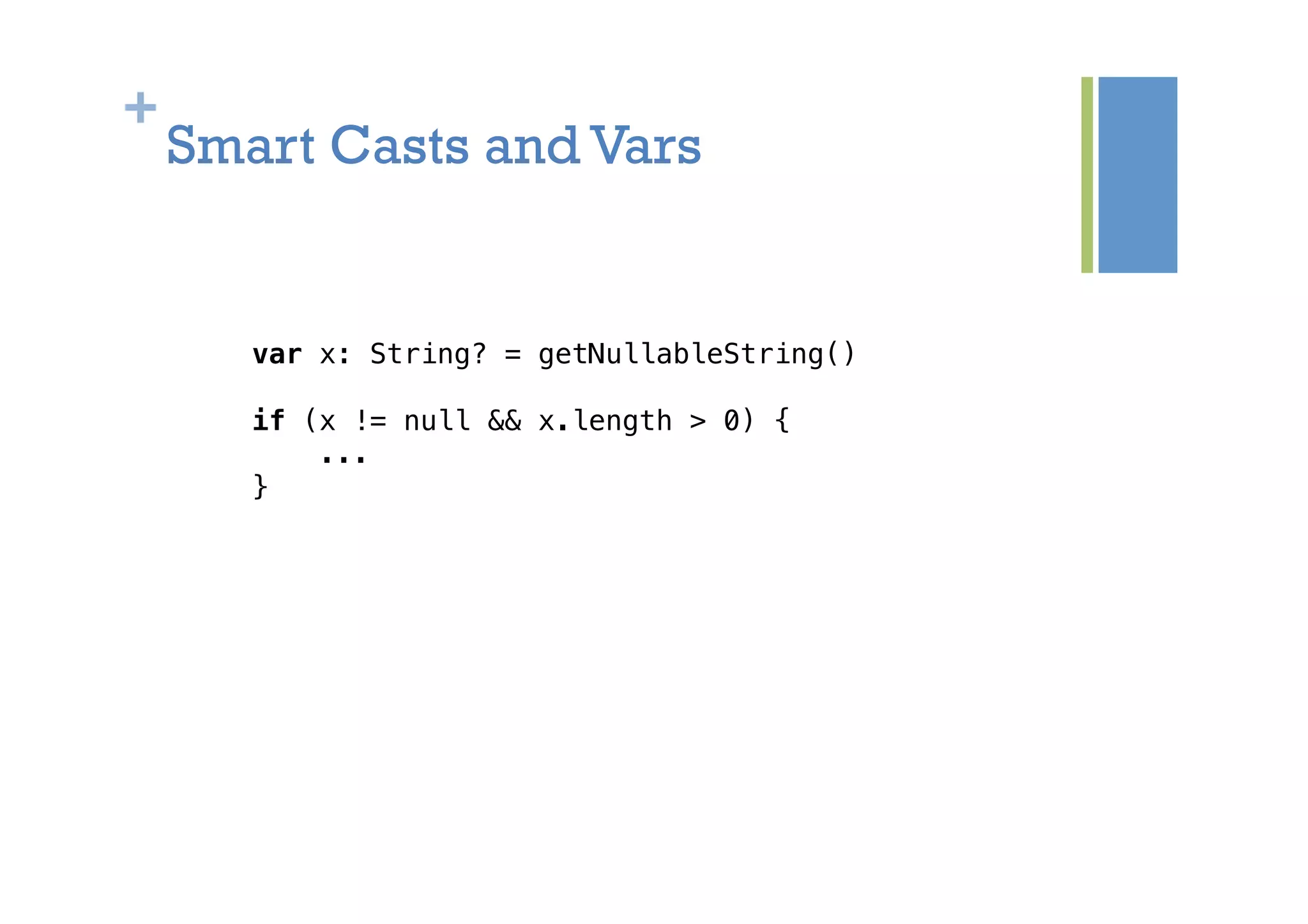 +
Smart Casts and Vars

var x: String? = getNullableString()

if (x != null && x.length > 0) {
    ...
}